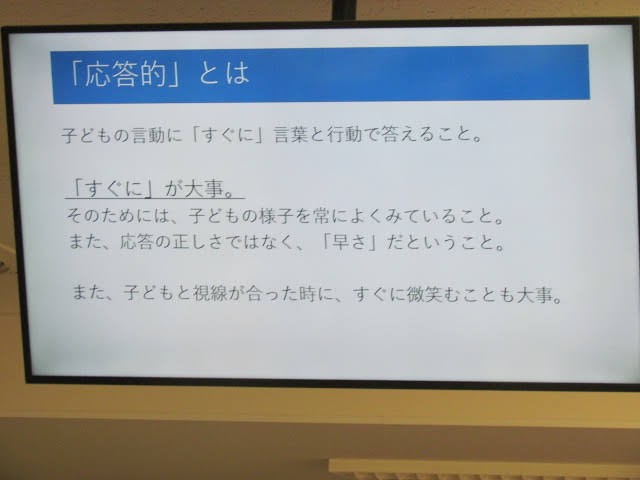 「応答的」とは

子どもの言動に「すぐに」言葉と行動で答えること。

「すぐに」が大事。
そのためには、子どもの様子を常によくみていること。
また、応答の正しさではなく、「早さ」だということ。

また、子どもと視線が合った時に、すぐに微笑むことも大事。